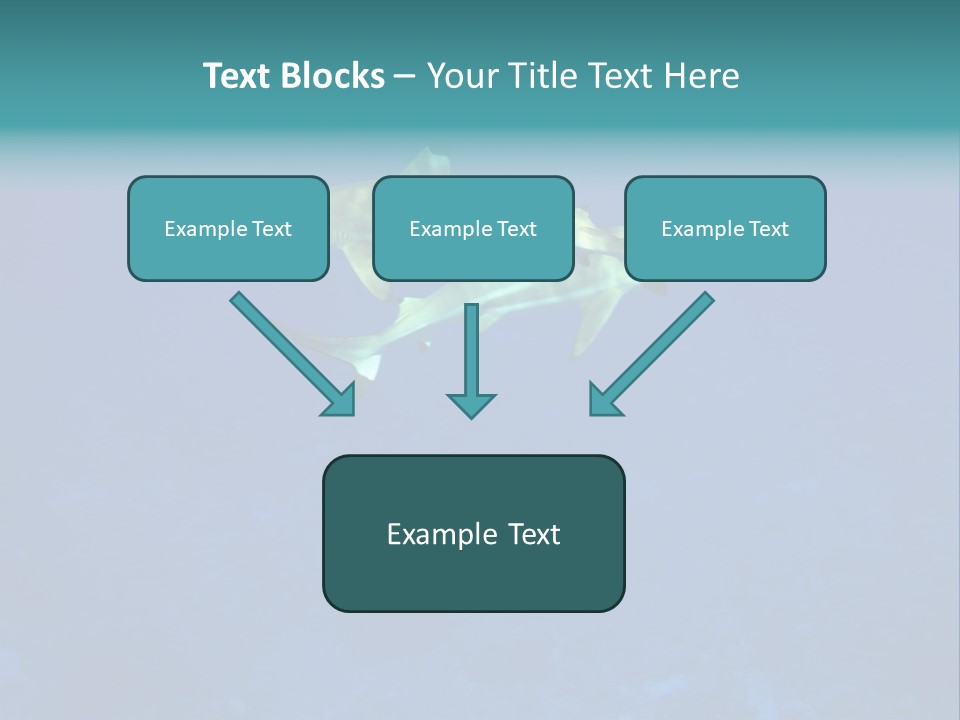 Text Blocks – Your Title Text Here

Example Text

Example Text

Example Text

Example Text